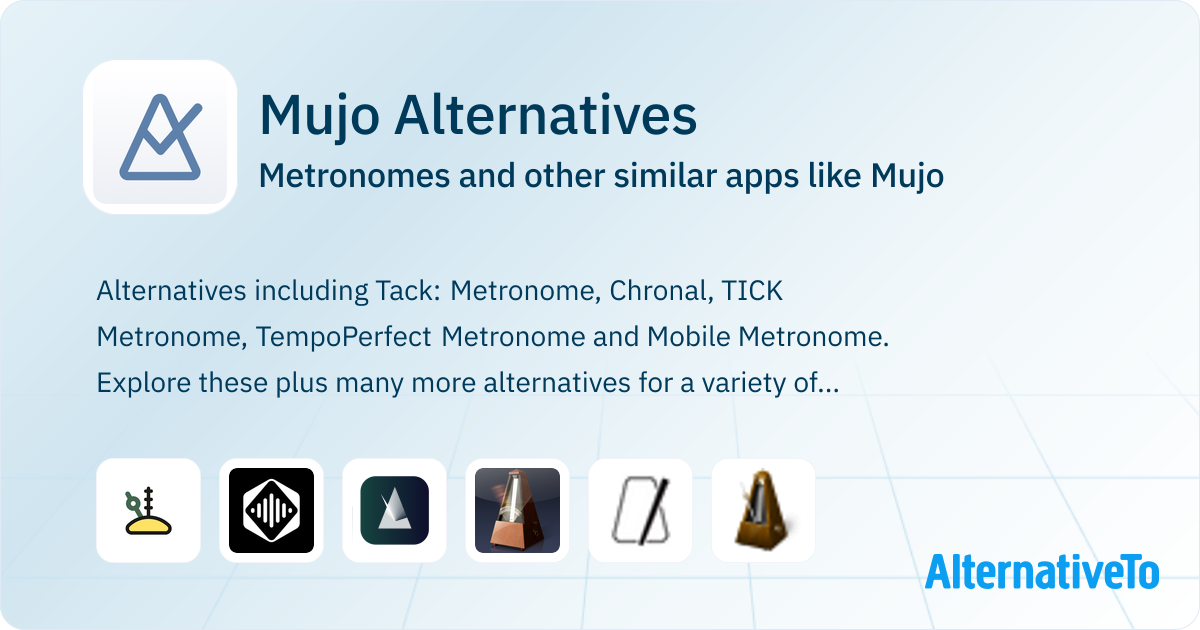 Mujo Alternatives

Metronomes and other similar apps like Mujo

Alternatives including Tack: Metronome, Chronal, TICK Metronome, TempoPerfect Metronome and Mobile Metronome. Explore these plus many more alternatives for a variety of...

AlternativeTo